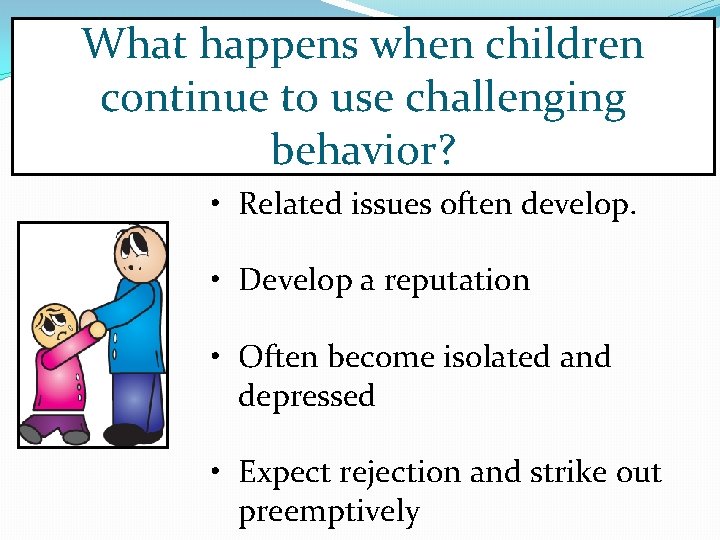 What happens when children continue to use challenging behavior?

• Related issues often develop.

• Develop a reputation

• Often become isolated and depressed

• Expect rejection and strike out preemptively